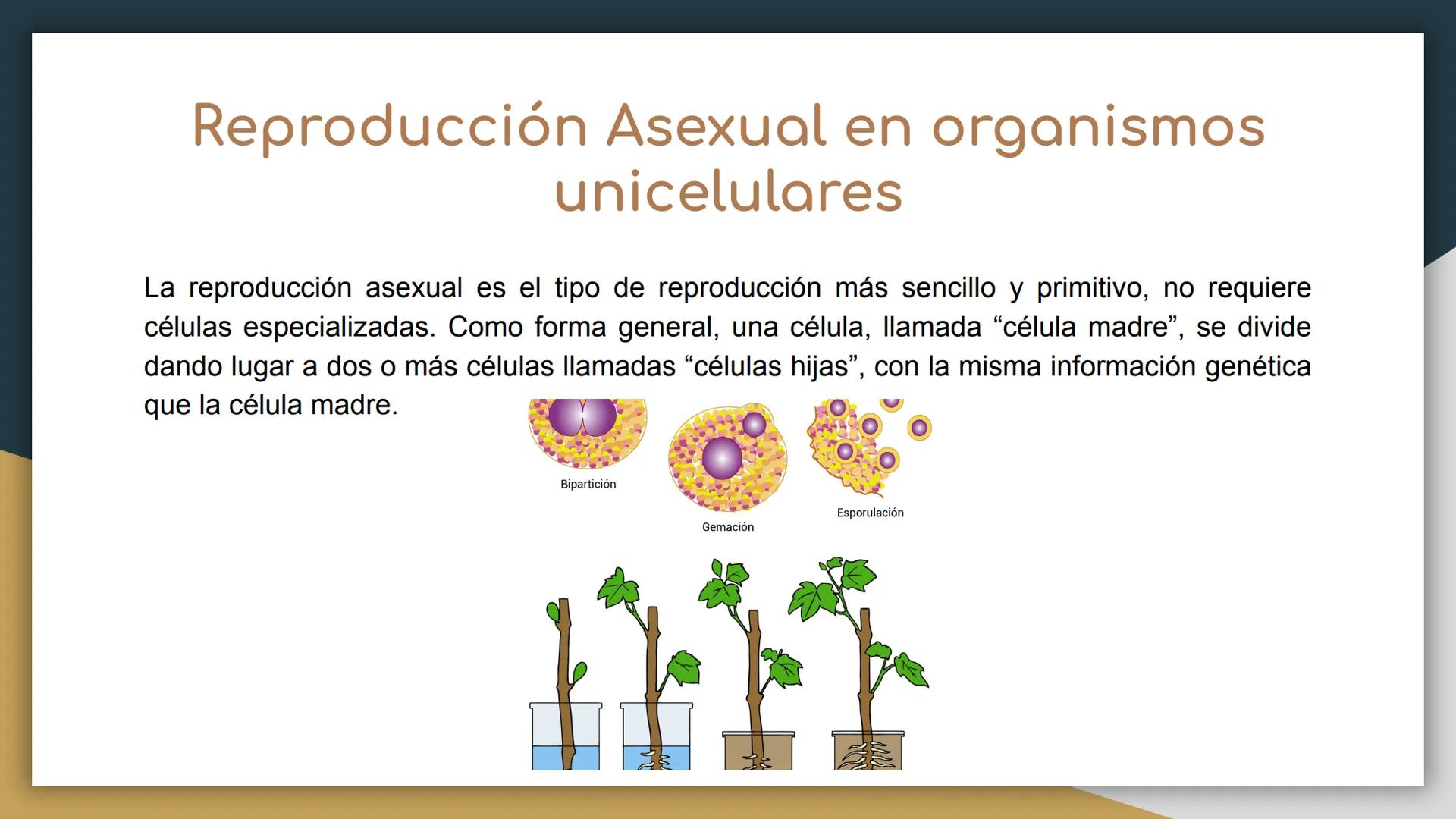 Reproducción Asexual en organismos unicelulares

La reproducción asexual es el tipo de reproducción más sencillo y primitivo, no requiere células especializadas. Como forma general, una célula, llamada “célula madre”, se divide dando lugar a dos o más células llamadas “células hijas”, con la misma información genética que la célula madre.

Bipartición

Gemación

Esporulación